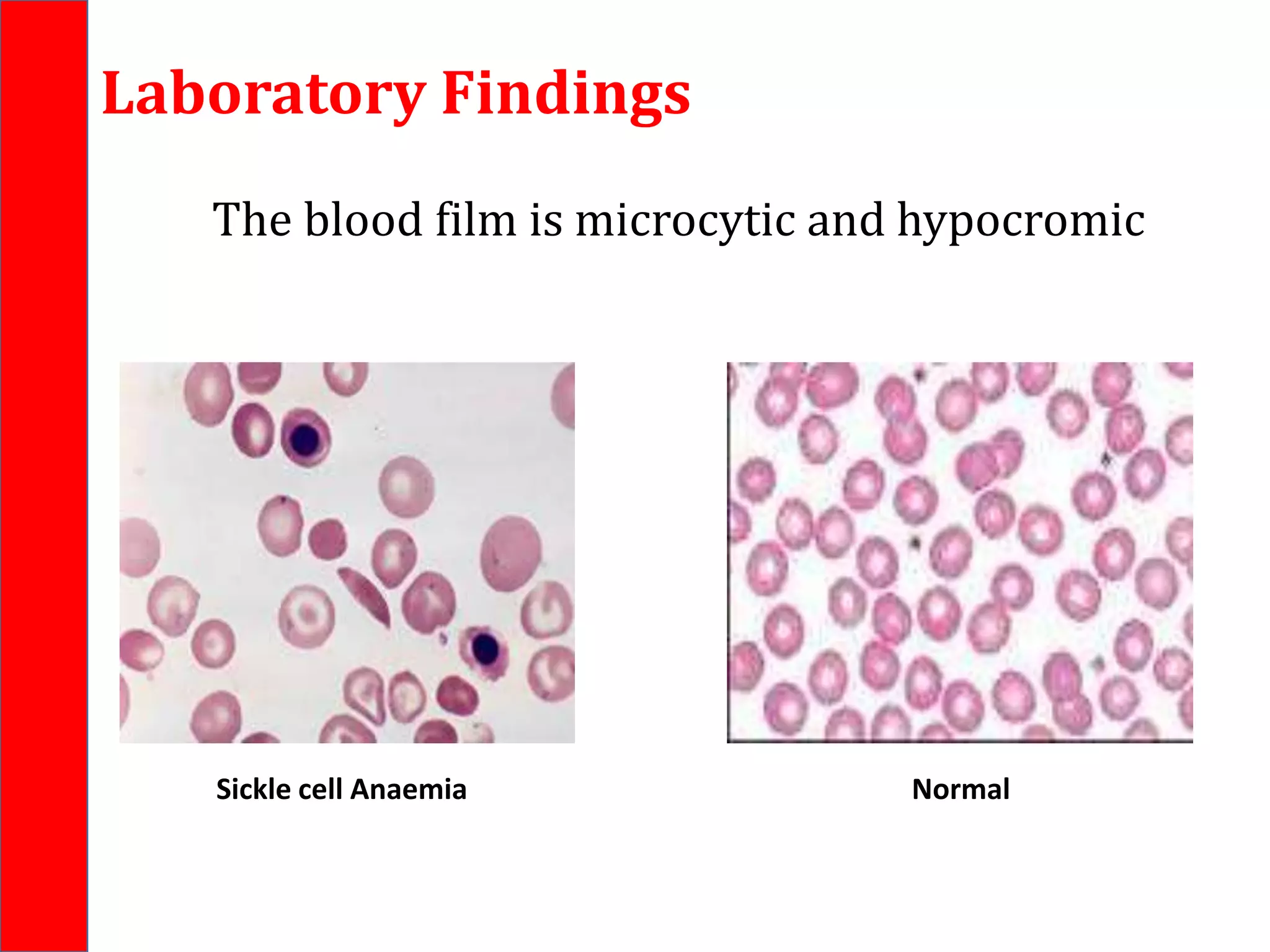 Laboratory Findings

The blood film is microcytic and hypocromic

Sickle cell Anaemia

Normal